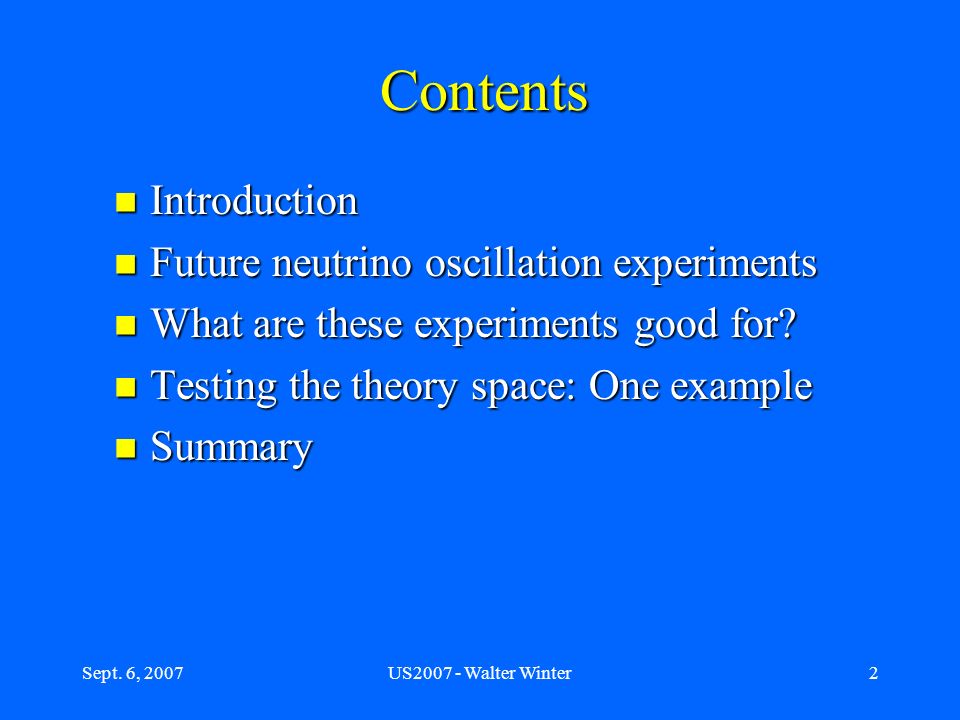 Contents

- Introduction
- Future neutrino oscillation experiments
- What are these experiments good for?
- Testing the theory space: One example
- Summary

Sept. 6, 2007

US2007 - Walter Winter

2